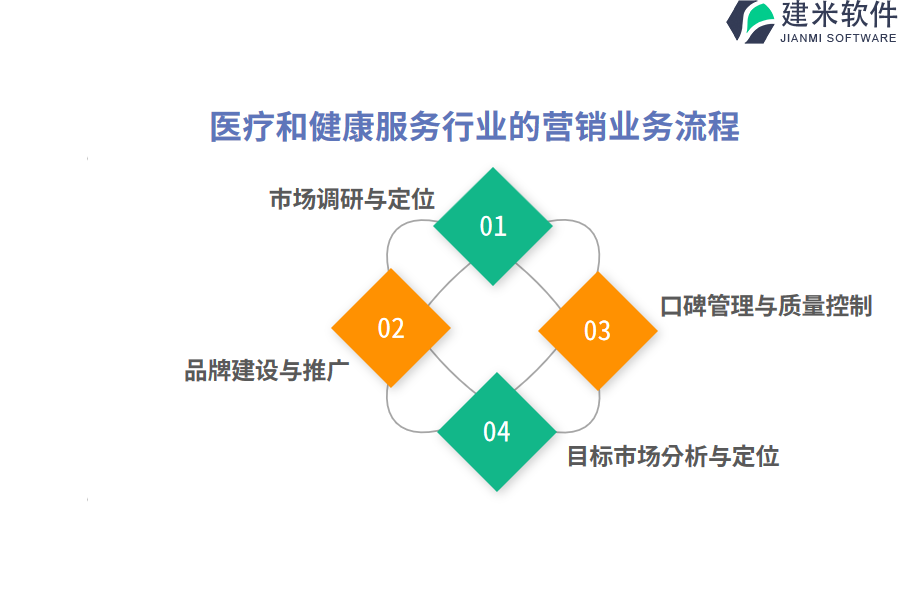 建米软件
JIANMI SOFTWARE

医疗和健康服务行业的营销业务流程

市场调研与定位
01

02
品牌建设与推广

03
口碑管理与质量控制

04
目标市场分析与定位